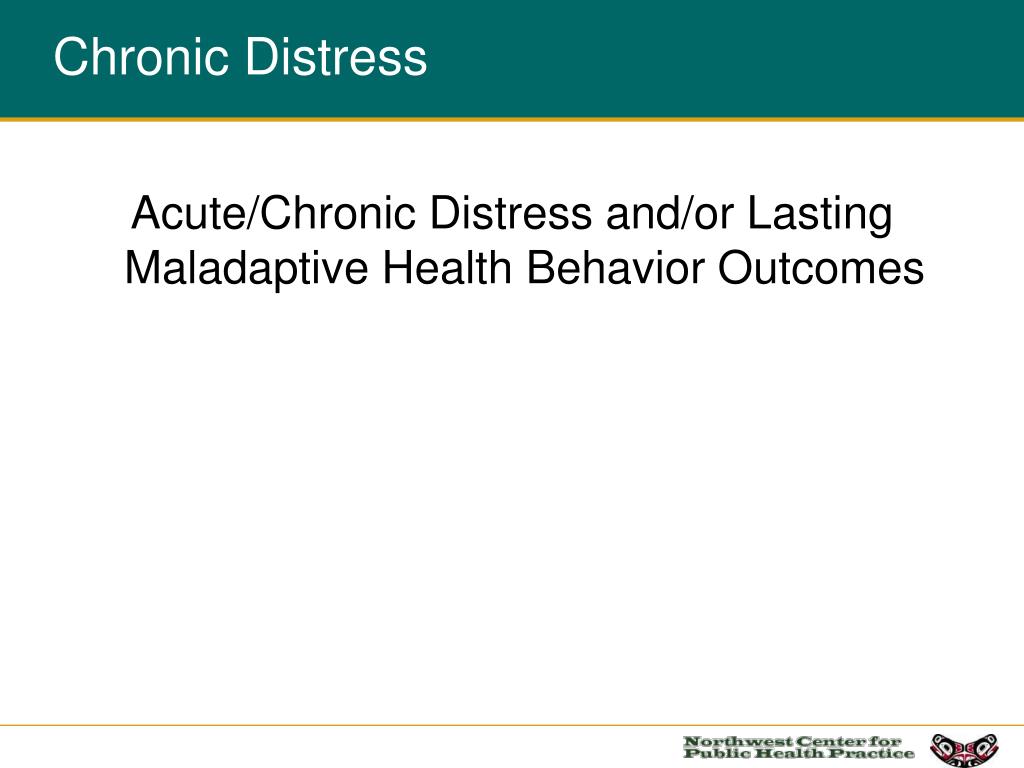 Chronic Distress

Acute/Chronic Distress and/or Lasting Maladaptive Health Behavior Outcomes

Northwest Center for Public Health Practice